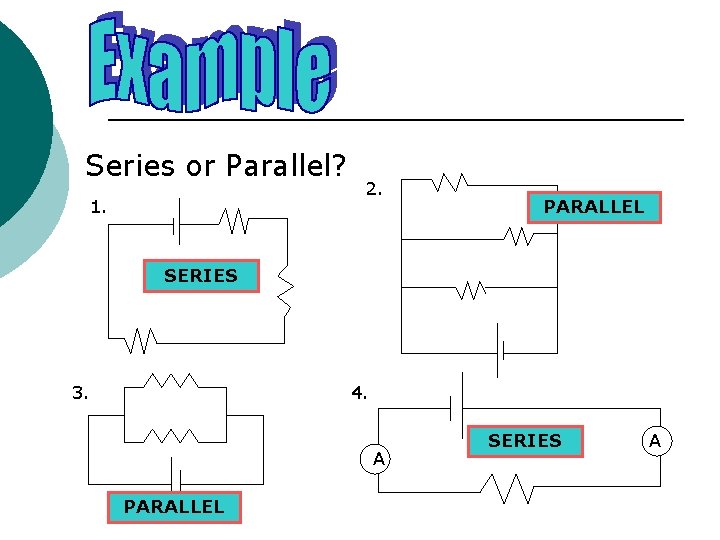 Example

Series or Parallel?

1.

SERIES

2.

PARALLEL

3.

PARALLEL

4.

SERIES

A

A